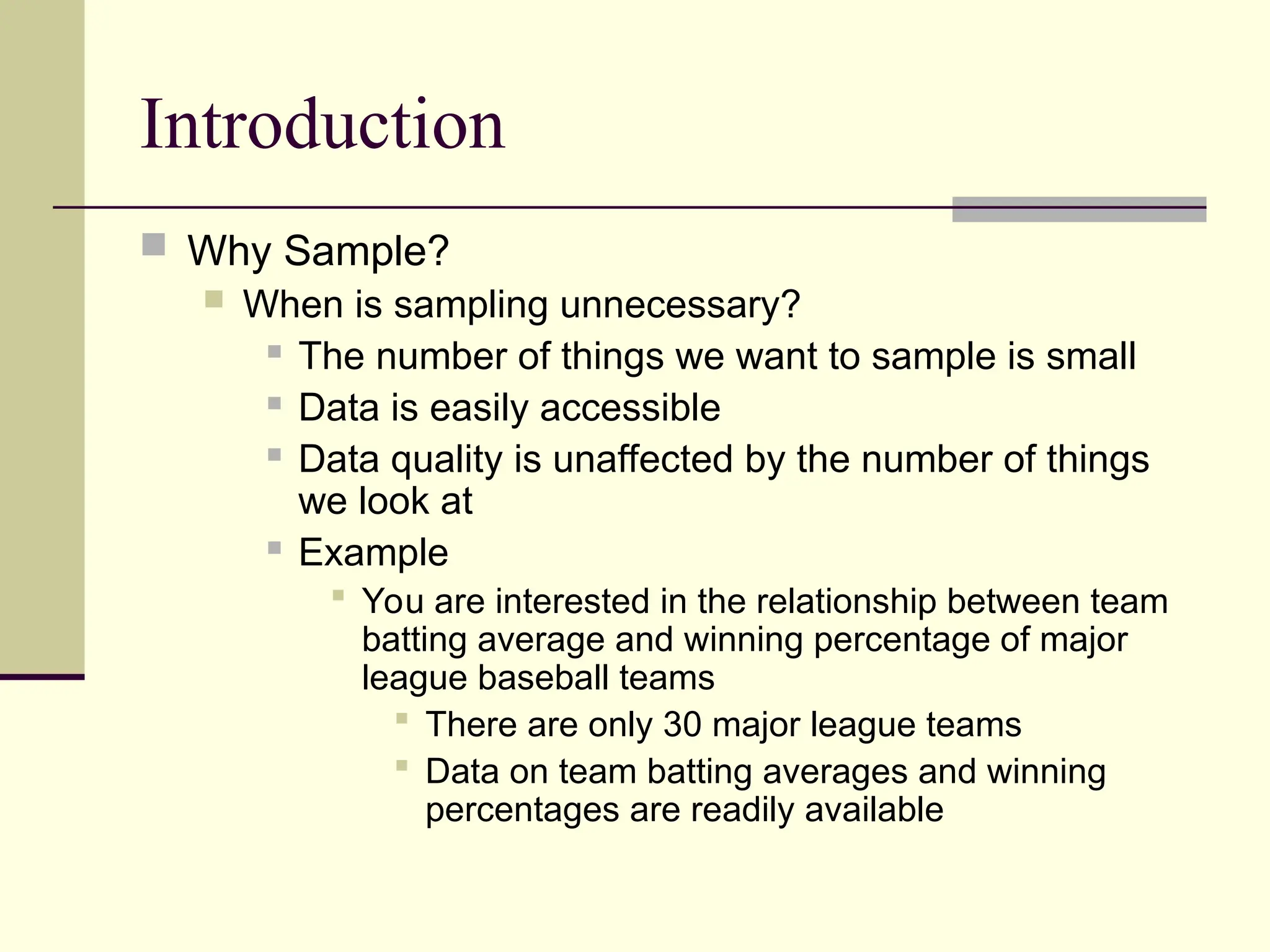 Introduction

Why Sample?

When is sampling unnecessary?

The number of things we want to sample is small

Data is easily accessible

Data quality is unaffected by the number of things we look at

Example

You are interested in the relationship between team batting average and winning percentage of major league baseball teams

There are only 30 major league teams

Data on team batting averages and winning percentages are readily available